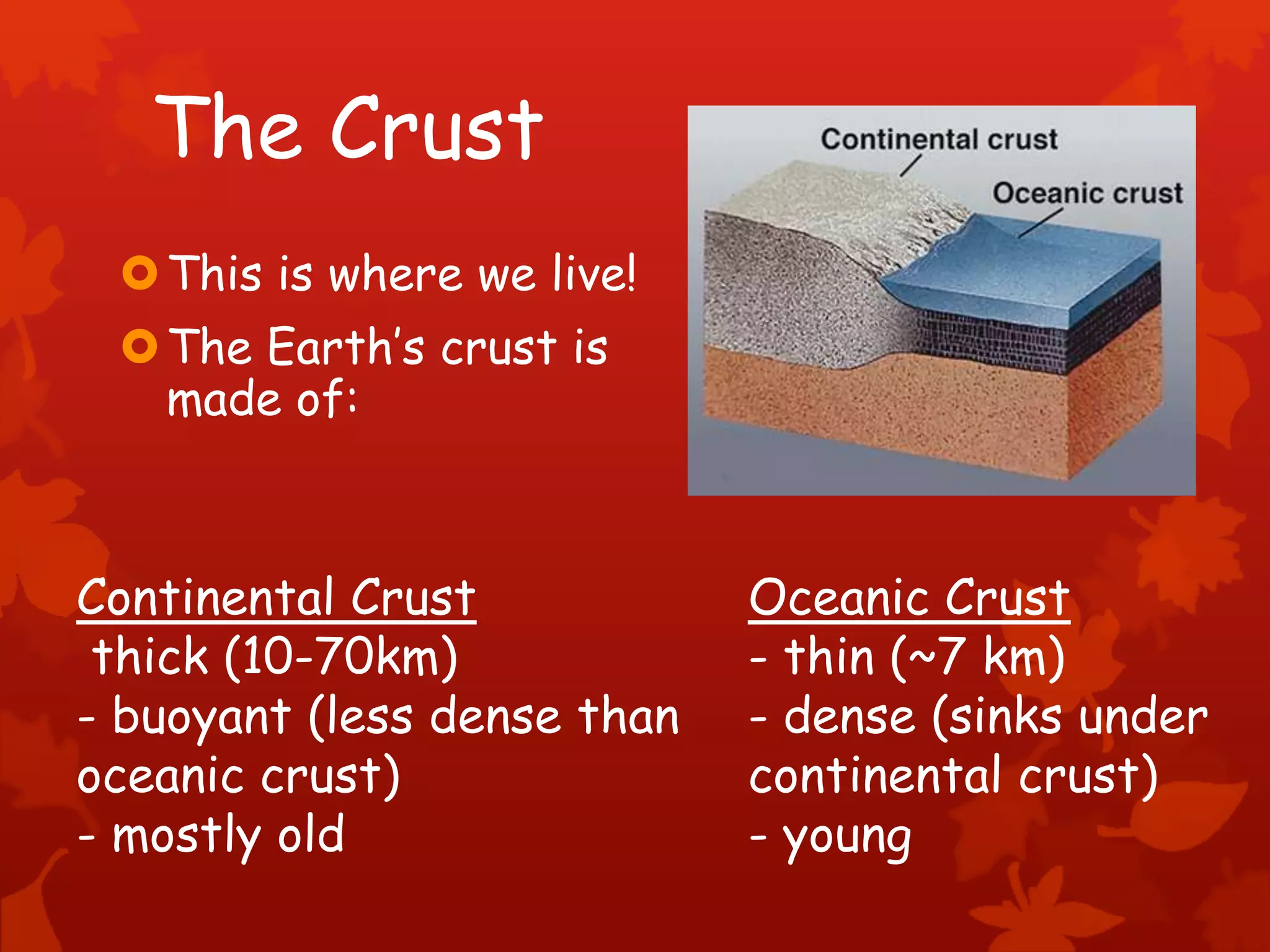 The Crust

This is where we live!

The Earth's crust is made of:

Continental crust

Oceanic crust

Continental Crust
thick (10-70km)
- buoyant (less dense than oceanic crust)
- mostly old

Oceanic Crust
- thin (~7 km)
- dense (sinks under continental crust)
- young